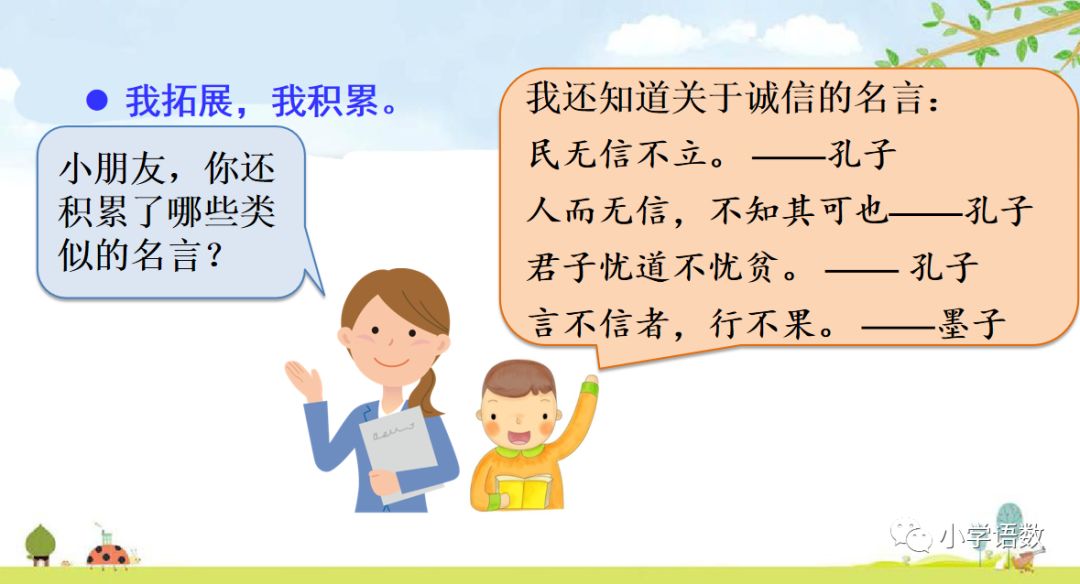 ● 我拓展，我积累。

小朋友，你还积累了哪些类似的名言？

我还知道关于诚信的名言：
民无信不立。——孔子
人而无信，不知其可也——孔子
君子忧道不忧贫。—— 孔子
言不信者，行不果。——墨子

小学语数